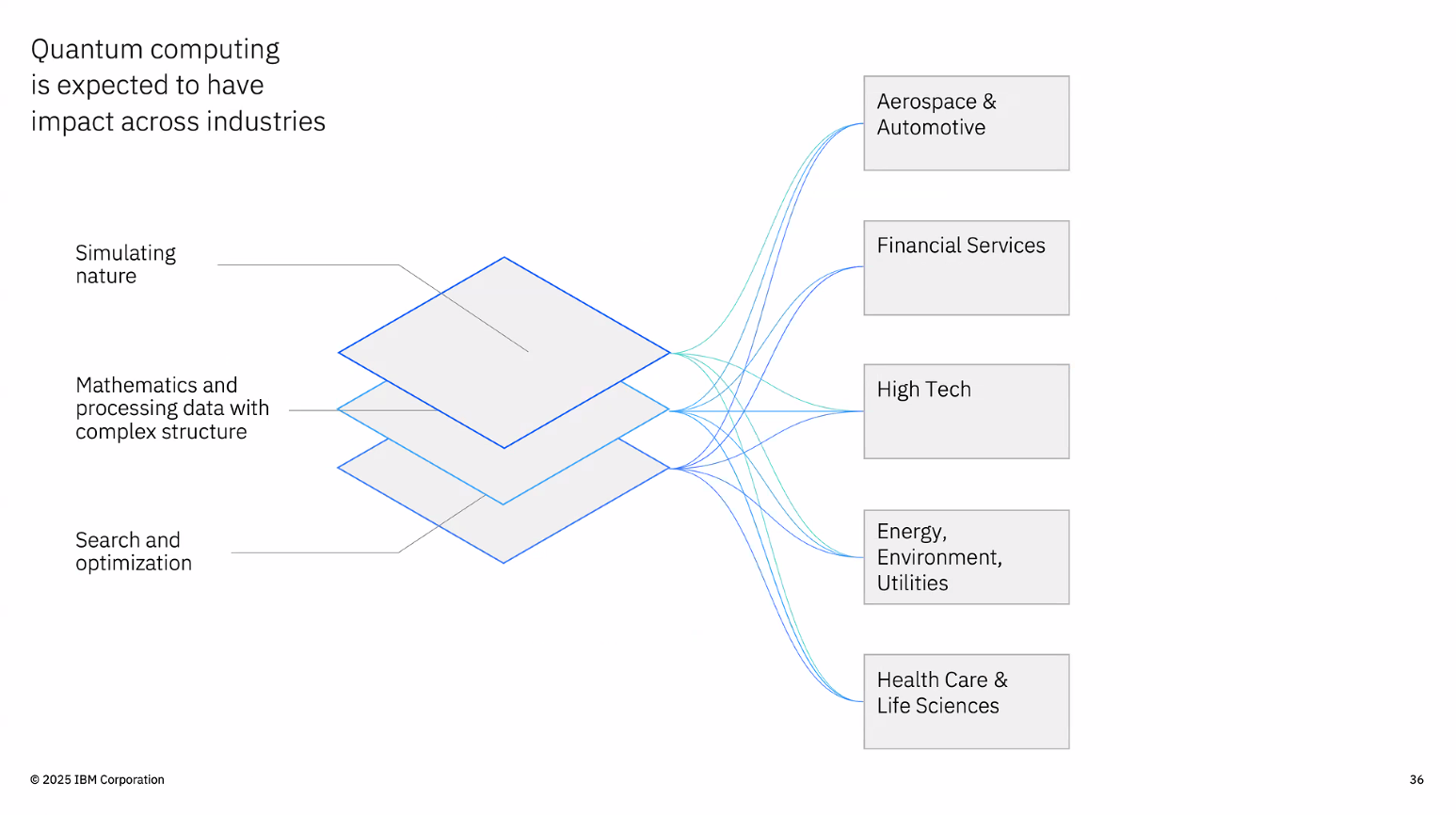 Quantum computing is expected to have impact across industries

Simulating nature

Mathematics and processing data with complex structure

Search and optimization

Aerospace & Automotive

Financial Services

High Tech

Energy, Environment, Utilities

Health Care & Life Sciences

© 2025 IBM Corporation

36